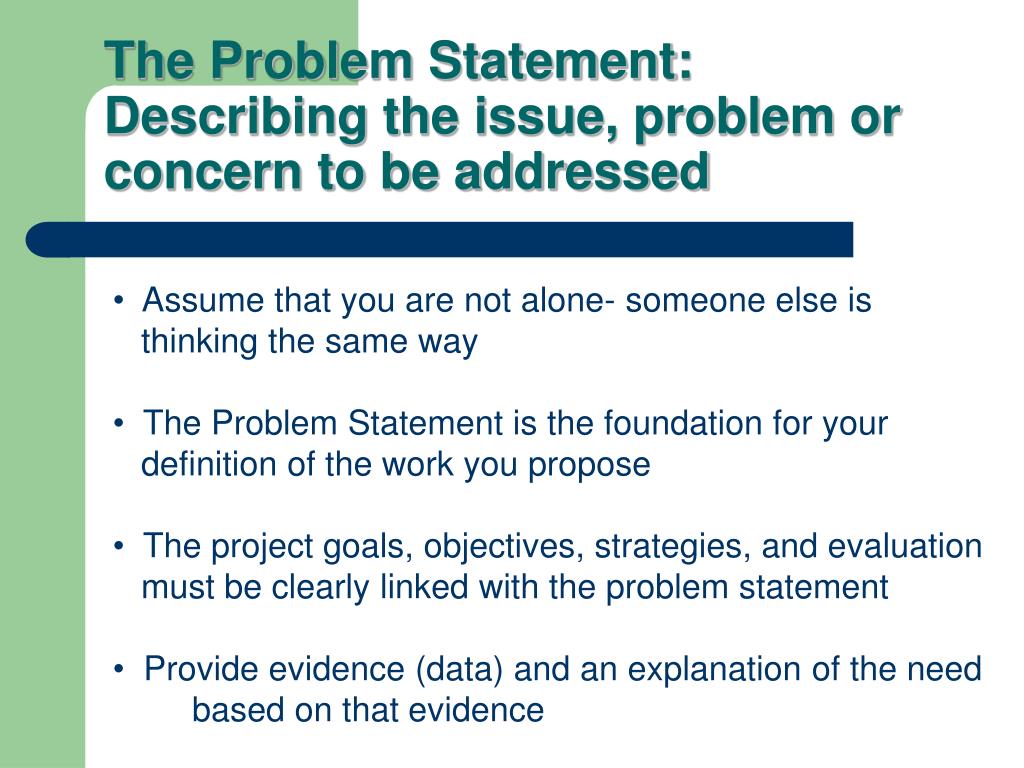 The Problem Statement: Describing the issue, problem or concern to be addressed

• Assume that you are not alone- someone else is thinking the same way

• The Problem Statement is the foundation for your definition of the work you propose

• The project goals, objectives, strategies, and evaluation must be clearly linked with the problem statement

• Provide evidence (data) and an explanation of the need based on that evidence